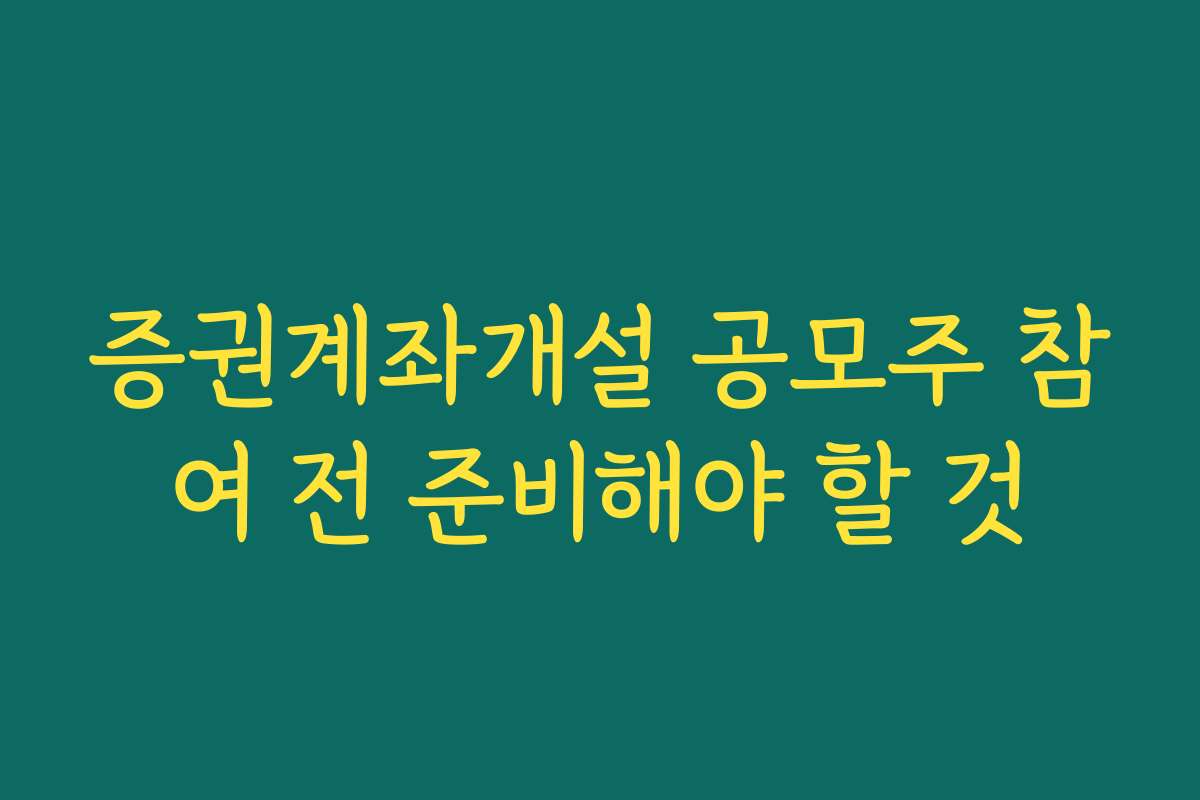 증권계좌개설 공모주 참여 전 준비해야 할 것